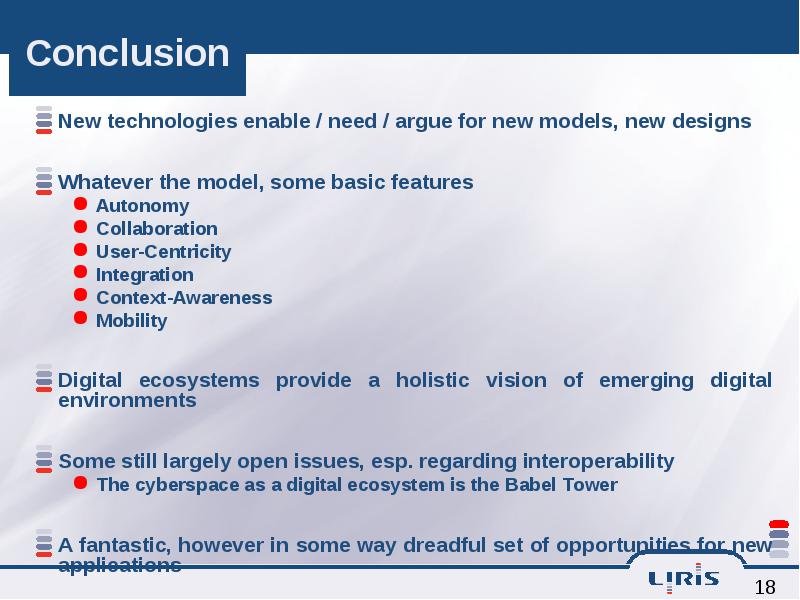 Conclusion

New technologies enable / need / argue for new models, new designs

Whatever the model, some basic features
Autonomy
Collaboration
User-Centricity
Integration
Context-Awareness
Mobility

Digital ecosystems provide a holistic vision of emerging digital environments

Some still largely open issues, esp. regarding interoperability
The cyberspace as a digital ecosystem is the Babel Tower

A fantastic, however in some way dreadful set of opportunities for new applications

LIRIS

18